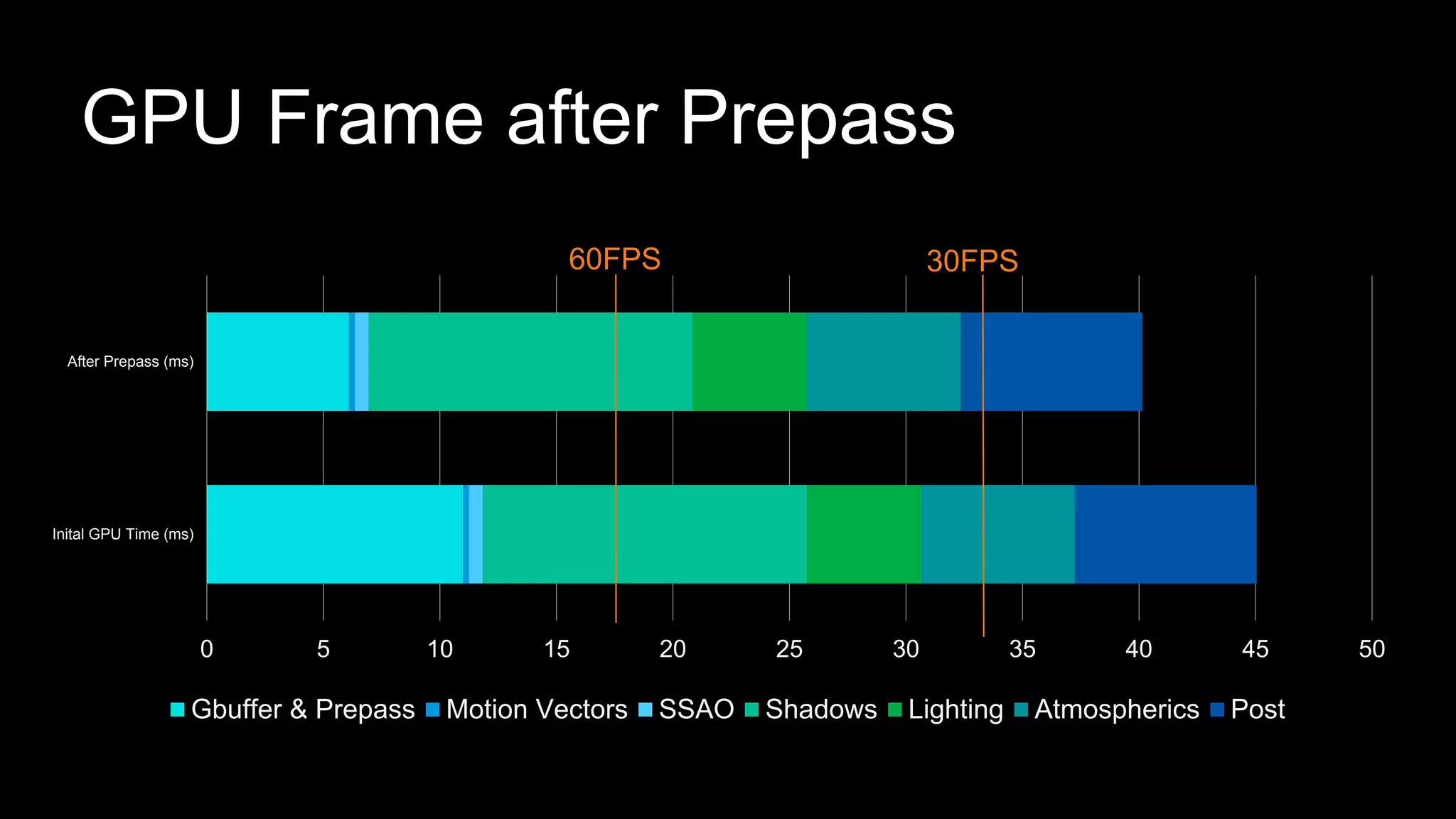 GPU Frame after Prepass

60FPS

30FPS

After Prepass (ms)

Inital GPU Time (ms)

0 5 10 15 20 25 30 35 40 45 50

Gbuffer & Prepass Motion Vectors SSAO Shadows Lighting Atmospherics Post